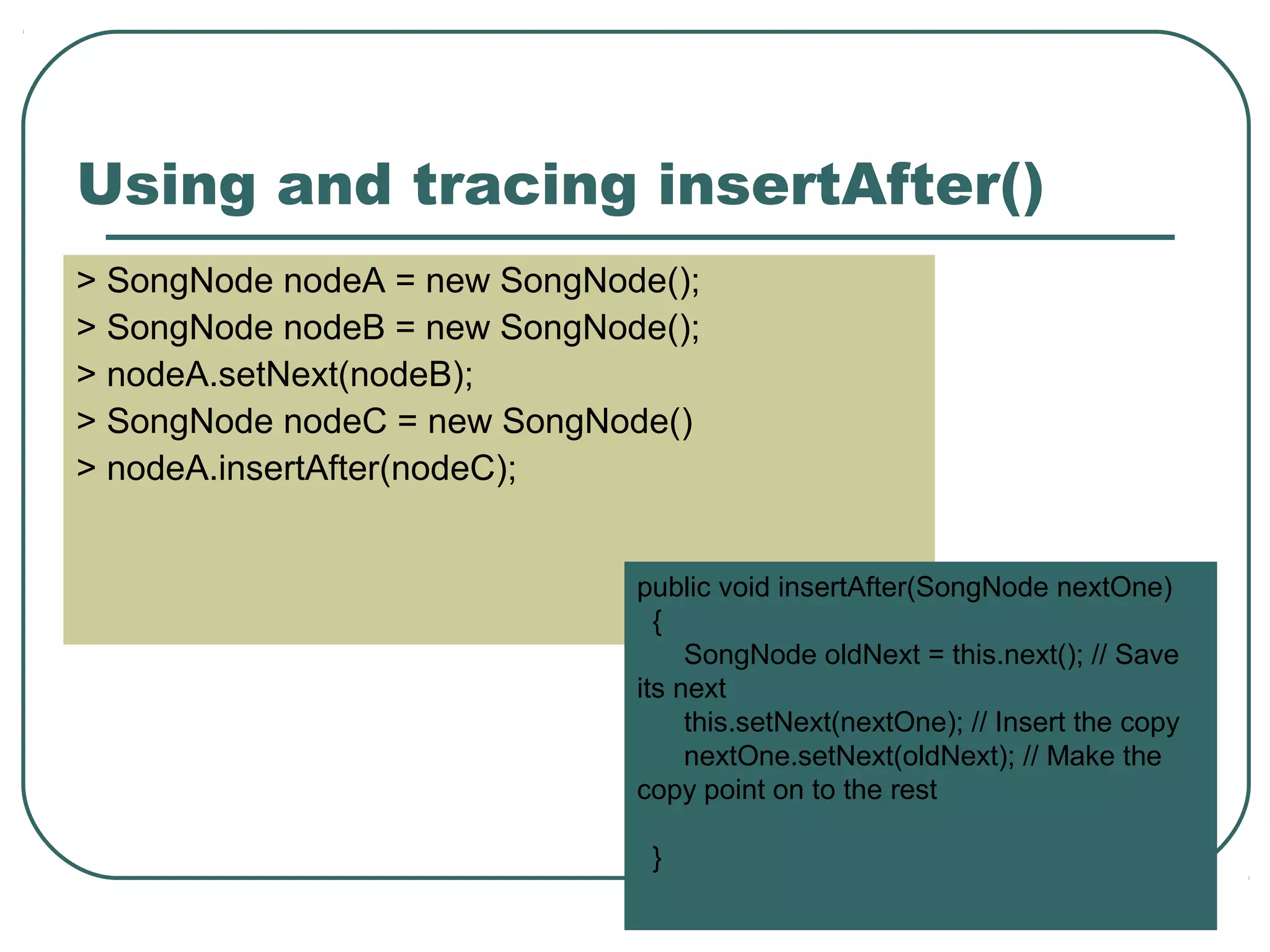 Using and tracing insertAfter()

> SongNode nodeA = new SongNode();
> SongNode nodeB = new SongNode();
> nodeA.setNext(nodeB);
> SongNode nodeC = new SongNode()
> nodeA.insertAfter(nodeC);

public void insertAfter(SongNode nextOne)
 {
  SongNode oldNext = this.next(); // Save its next
  this.setNext(nextOne); // Insert the copy
  nextOne.setNext(oldNext); // Make the copy point on to the rest

 }